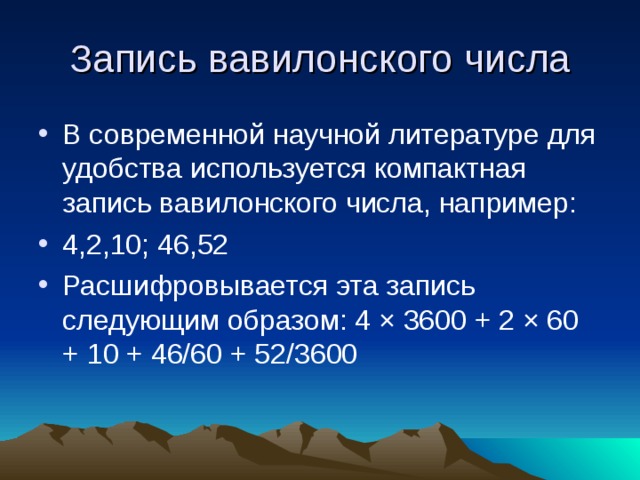 Запись вавилонского числа

• В современной научной литературе для удобства используется компактная запись вавилонского числа, например:

• 4,2,10; 46,52

• Расшифровывается эта запись следующим образом: $4 \times 3600 + 2 \times 60 + 10 + 46/60 + 52/3600$